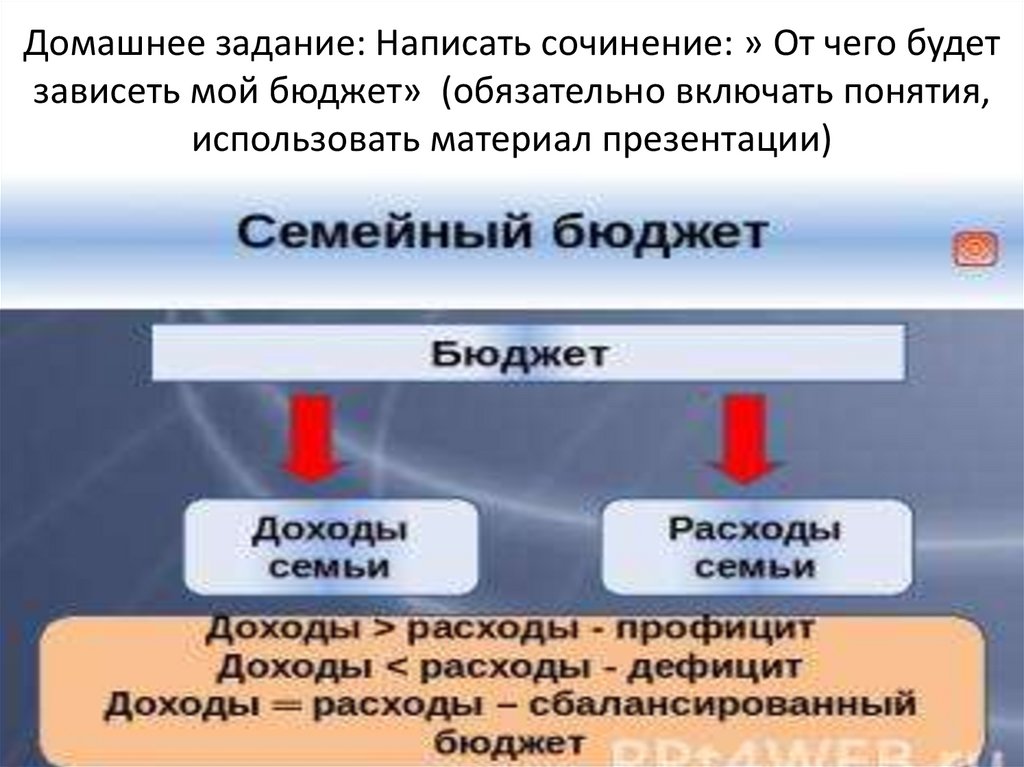 Домашнее задание: Написать сочинение: » От чего будет зависеть мой бюджет» (обязательно включать понятия, использовать материал презентации)

Семейный бюджет

Бюджет

Доходы семьи

Расходы семьи

Доходы > расходы - профицит
Доходы < расходы - дефицит
Доходы = расходы – сбалансированный бюджет

PPt4WEB.ru